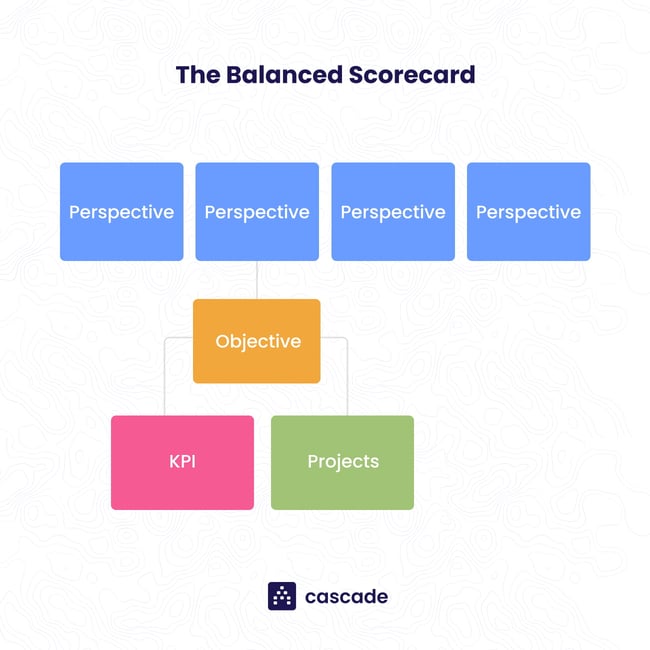 The Balanced Scorecard

Perspective

Perspective

Perspective

Perspective

Objective

KPI

Projects

cascade